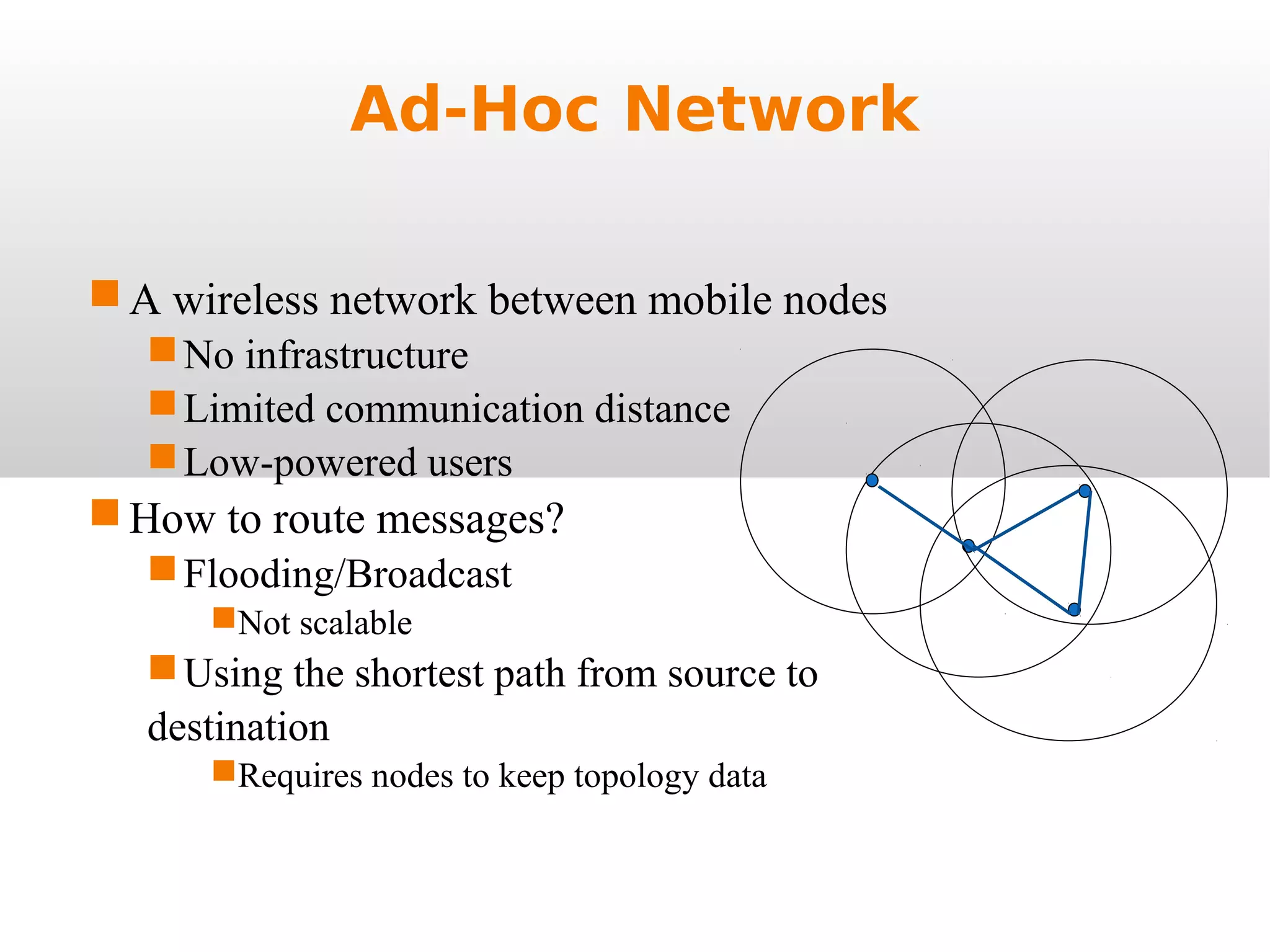 Ad-Hoc Network

A wireless network between mobile nodes

No infrastructure

Limited communication distance

Low-powered users

How to route messages?

Flooding/Broadcast

Not scalable

Using the shortest path from source to destination

Requires nodes to keep topology data